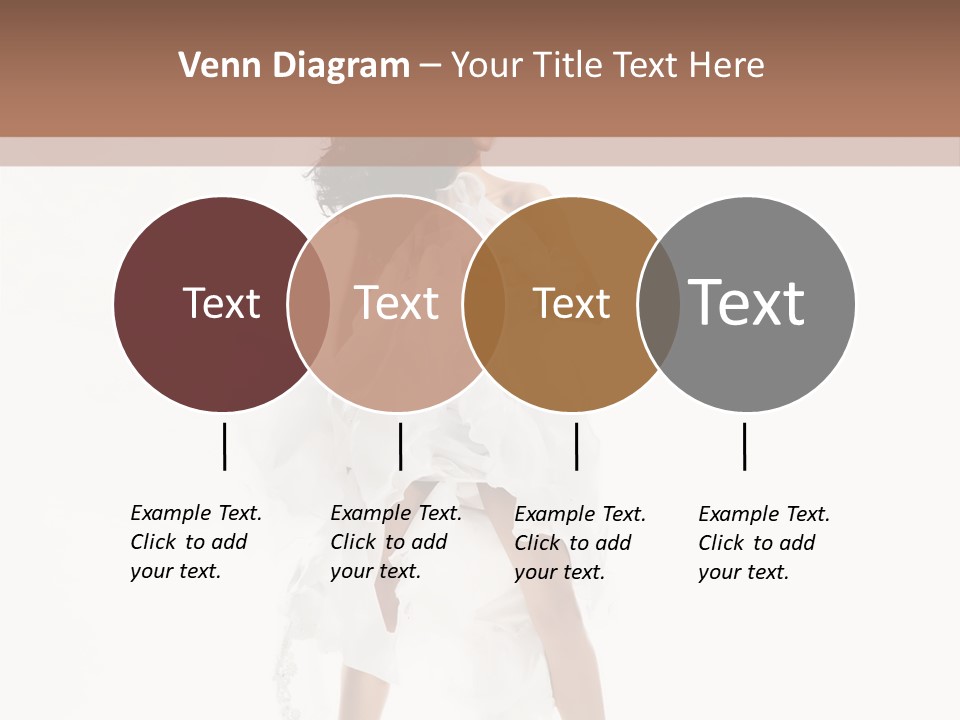 Venn Diagram – Your Title Text Here

Text

Text

Text

Text

Example Text. Click to add your text.

Example Text. Click to add your text.

Example Text. Click to add your text.

Example Text. Click to add your text.